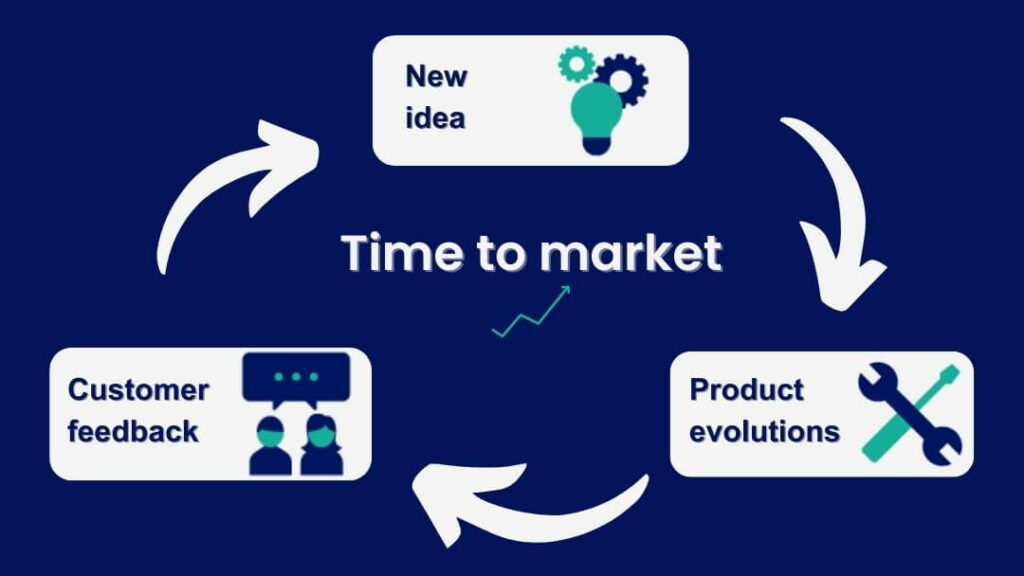 New idea

Time to market

Product evolutions

Customer feedback